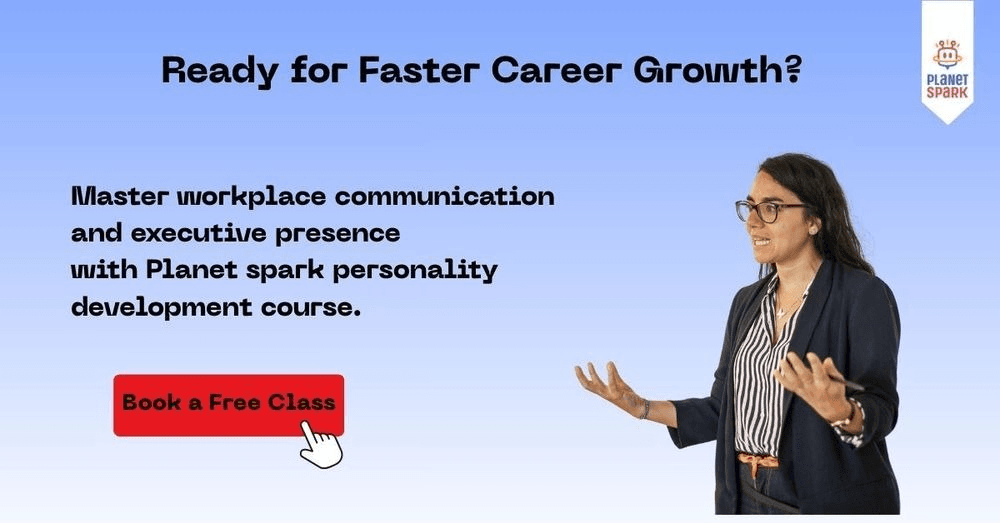 Ready for Faster Career Growth?

PLANET SPARK

Master workplace communication and executive presence with Planet spark personality development course.

Book a Free Class